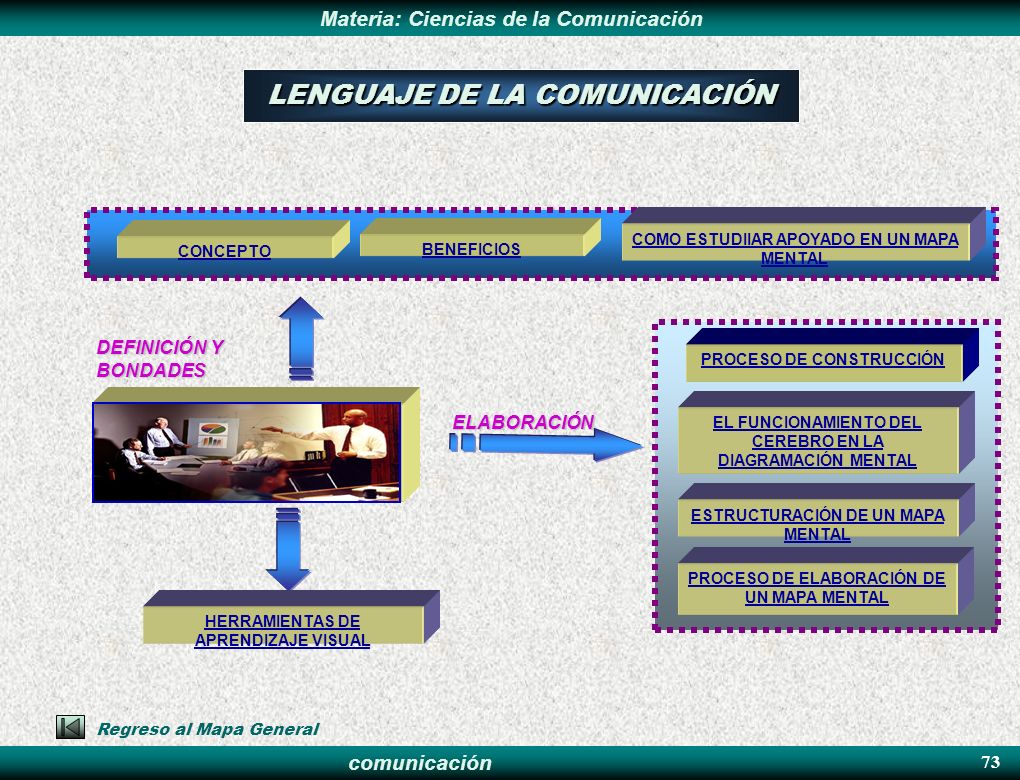 Materia: Ciencias de la Comunicación

LENGUAJE DE LA COMUNICACIÓN

CONCEPTO

BENEFICIOS

COMO ESTUDIIAR APOYADO EN UN MAPA MENTAL

DEFINICIÓN Y BONDADES

ELABORACIÓN

PROCESO DE CONSTRUCCIÓN

EL FUNCIONAMIENTO DEL CEREBRO EN LA DIAGRAMACIÓN MENTAL

ESTRUCTURACIÓN DE UN MAPA MENTAL

PROCESO DE ELABORACIÓN DE UN MAPA MENTAL

HERRAMIENTAS DE APRENDIZAJE VISUAL

Regreso al Mapa General

comunicación

73